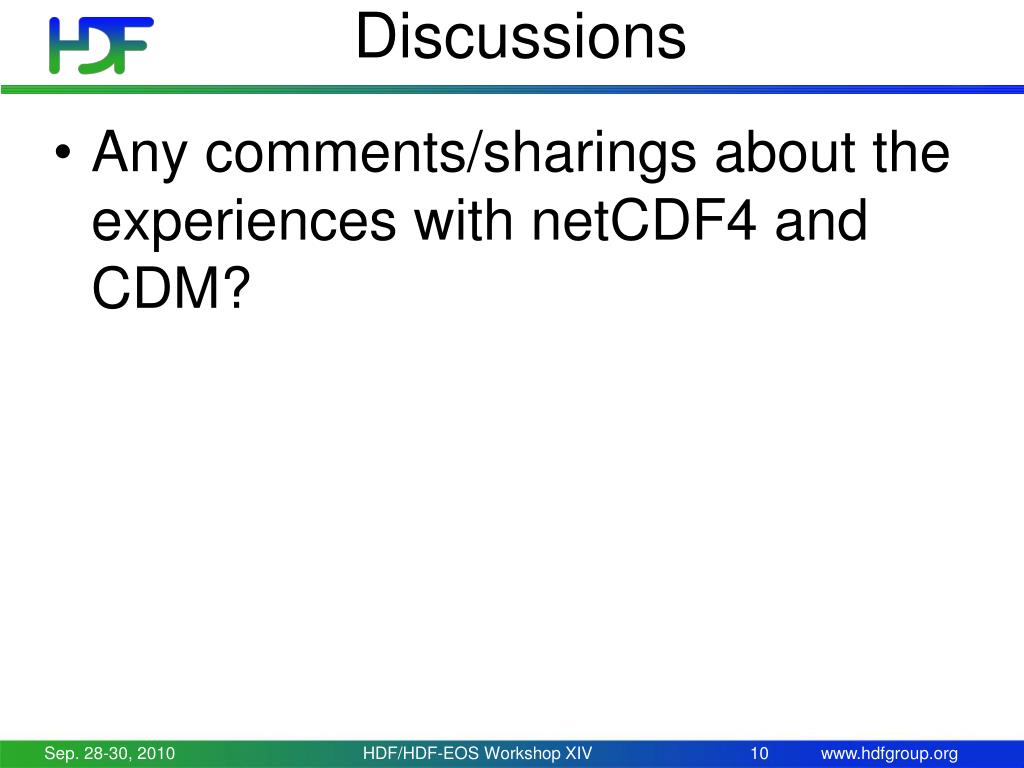 HDF

Discussions

• Any comments/sharings about the experiences with netCDF4 and CDM?

Sep. 28-30, 2010 HDF/HDF-EOS Workshop XIV 10 www.hdfgroup.org